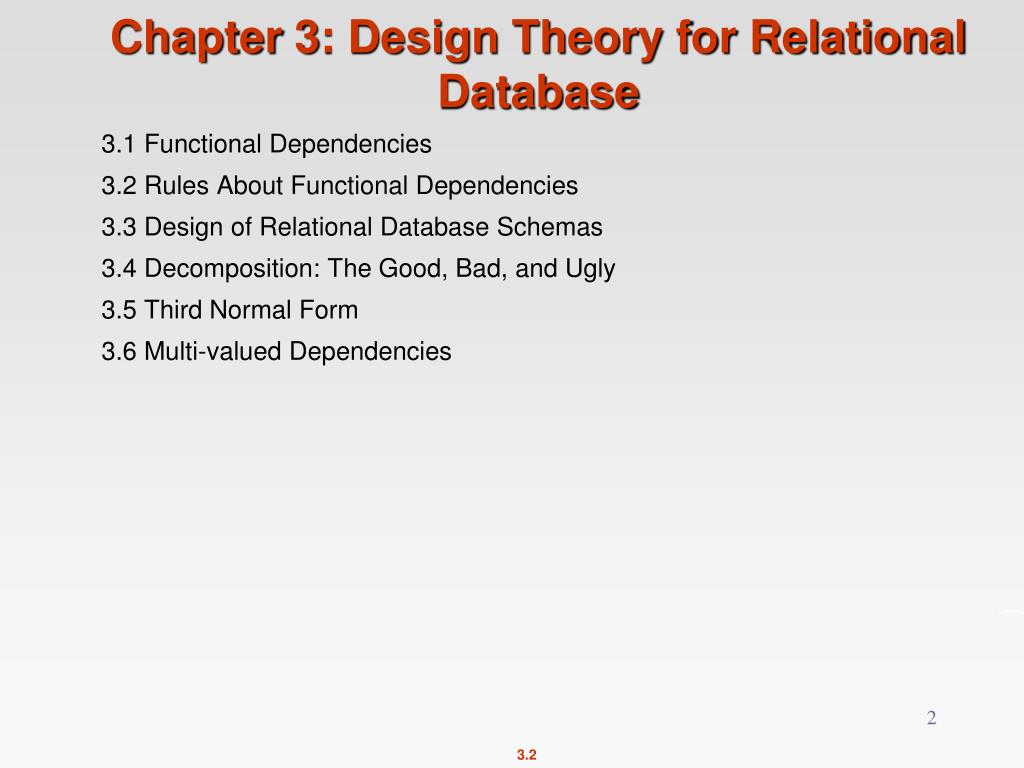 Chapter 3: Design Theory for Relational Database

3.1 Functional Dependencies

3.2 Rules About Functional Dependencies

3.3 Design of Relational Database Schemas

3.4 Decomposition: The Good, Bad, and Ugly

3.5 Third Normal Form

3.6 Multi-valued Dependencies

2

3.2